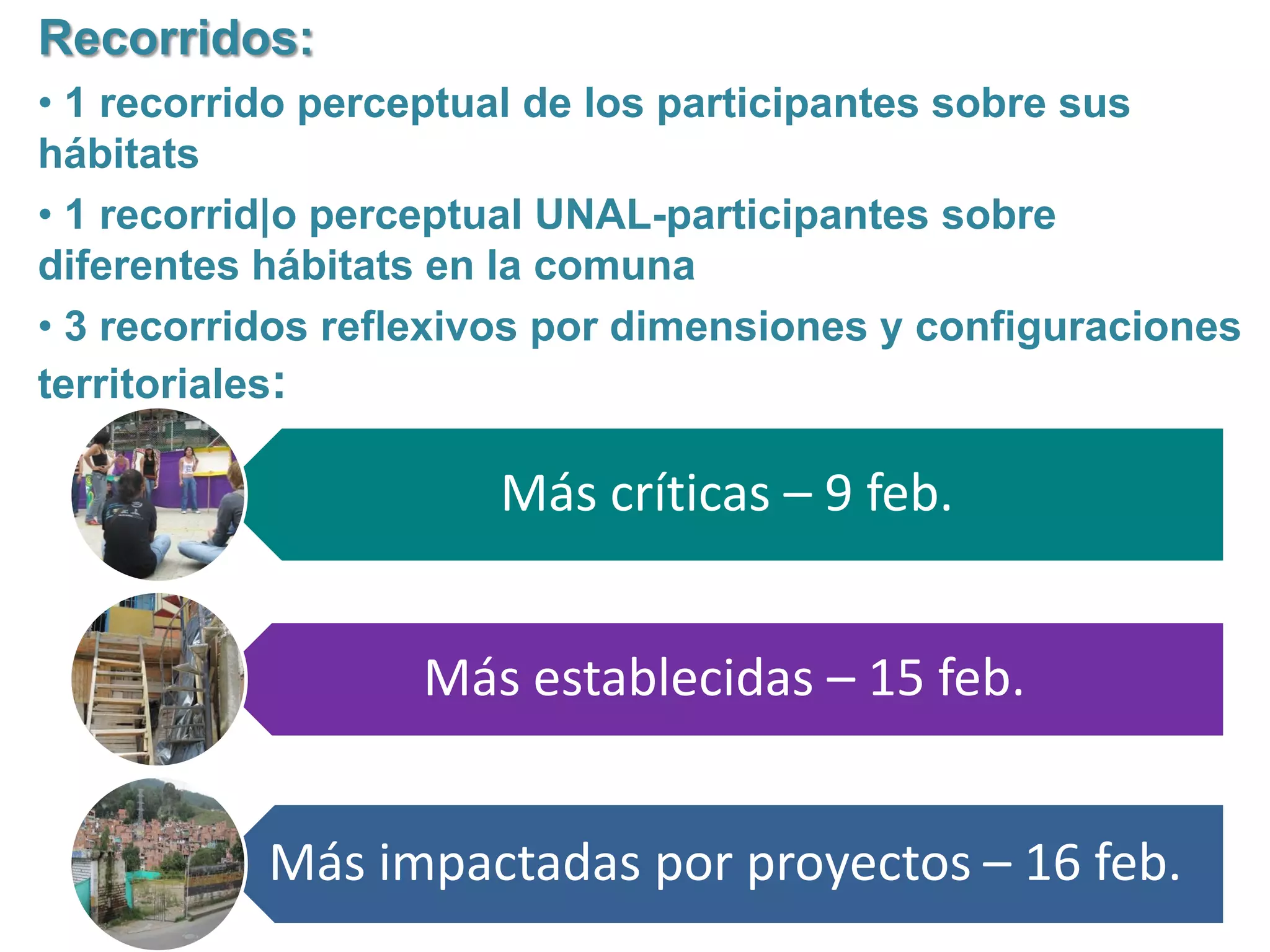 Recorridos:

• 1 recorrido perceptual de los participantes sobre sus hábitats

• 1 recorrid|o perceptual UNAL-participantes sobre diferentes hábitats en la comuna

• 3 recorridos reflexivos por dimensiones y configuraciones territoriales:

Más críticas – 9 feb.

Más establecidas – 15 feb.

Más impactadas por proyectos – 16 feb.